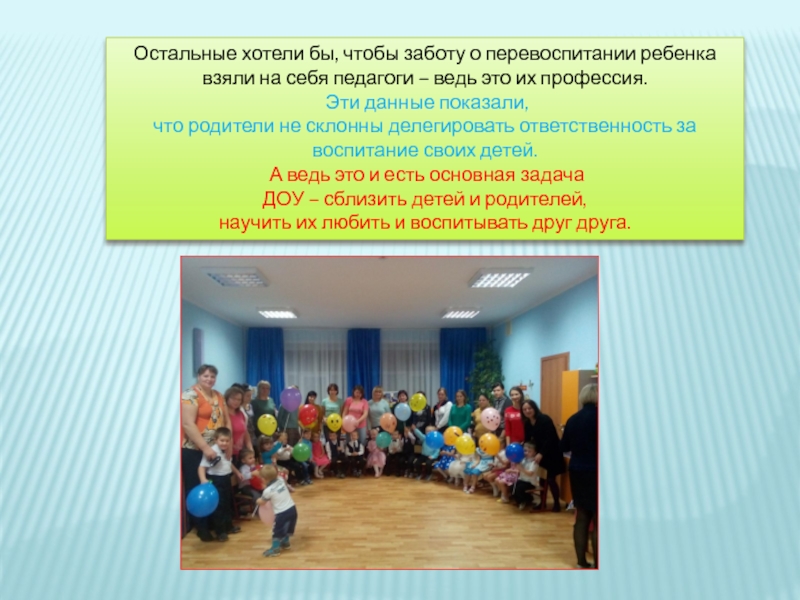 Остальные хотели бы, чтобы заботу о перевоспитании ребенка взяли на себя педагоги – ведь это их профессия.

Эти данные показали, что родители не склонны делегировать ответственность за воспитание своих детей.

А ведь это и есть основная задача ДОУ – сблизить детей и родителей, научить их любить и воспитывать друг друга.